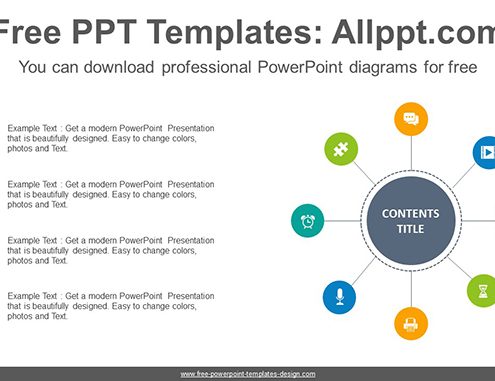 Free PPT Templates: Allppt.com

You can download professional PowerPoint diagrams for free

Example Text : Get a modern PowerPoint Presentation that is beautifully designed. Easy to change colors, photos and Text.

Example Text : Get a modern PowerPoint Presentation that is beautifully designed. Easy to change colors, photos and Text.

Example Text : Get a modern PowerPoint Presentation that is beautifully designed. Easy to change colors, photos and Text.

Example Text : Get a modern PowerPoint Presentation that is beautifully designed. Easy to change colors, photos and Text.

CONTENTS TITLE

www.free-powerpoint-templates-design.com